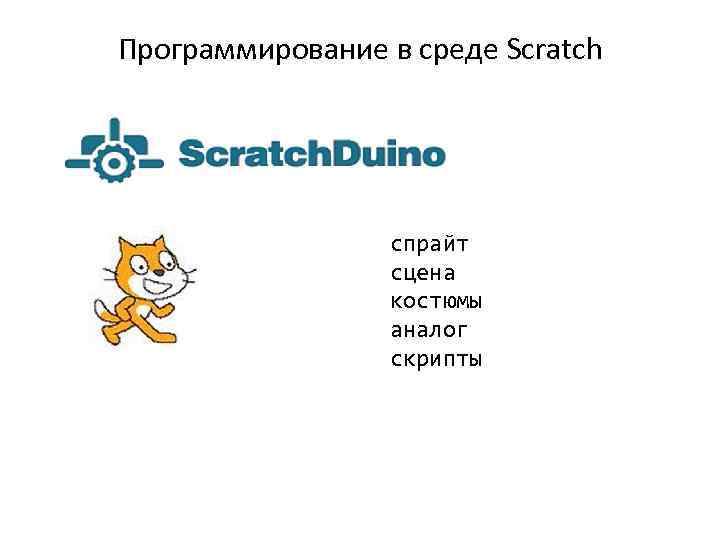 Программирование в среде Scratch

ScratchDuino

спрайт
сцена
костюмы
аналог
скрипты